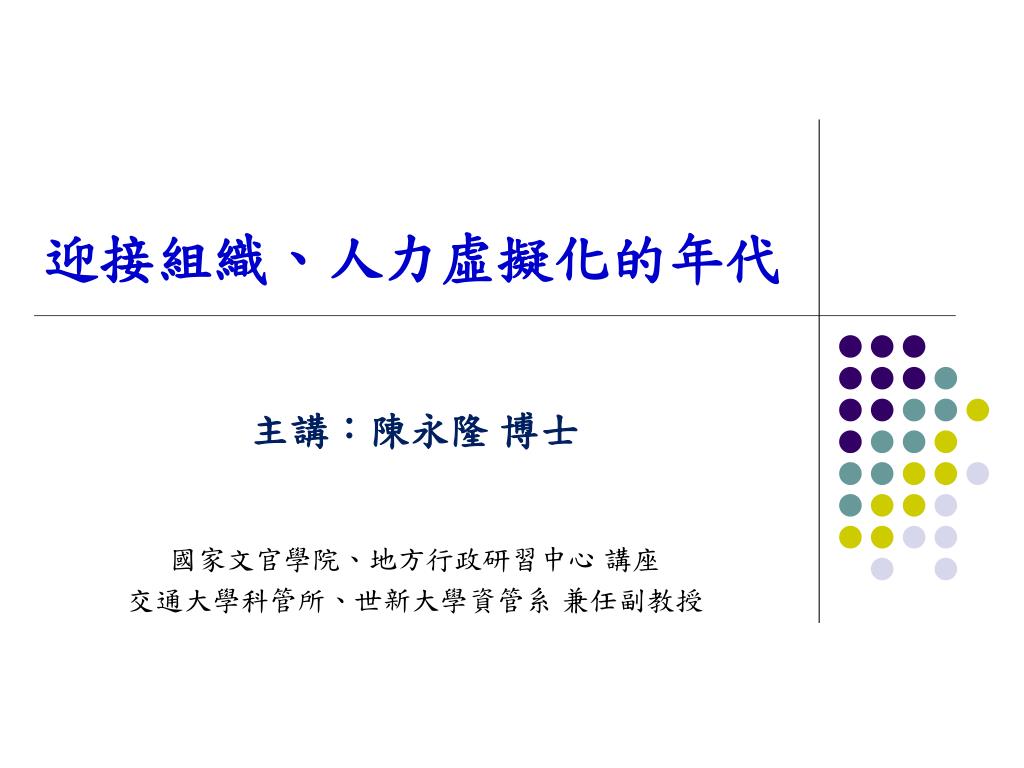 迎接組織、人力虛擬化的年代

主講：陳永隆 博士

國家文官學院、地方行政研習中心 講座
交通大學科管所、世新大學資管系 兼任副教授